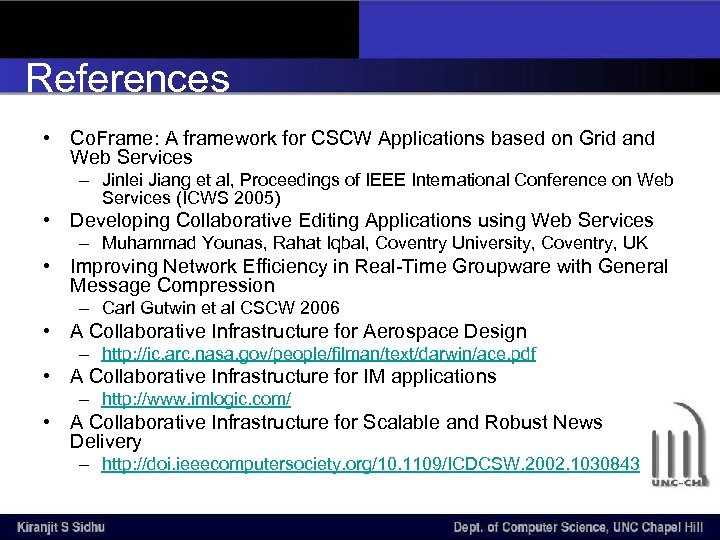 References

• CoFrame: A framework for CSCW Applications based on Grid and Web Services
– Jinlei Jiang et al, Proceedings of IEEE International Conference on Web Services (ICWS 2005)
• Developing Collaborative Editing Applications using Web Services
– Muhammad Younas, Rahat Iqbal, Coventry University, Coventry, UK
• Improving Network Efficiency in Real-Time Groupware with General Message Compression
– Carl Gutwin et al CSCW 2006
• A Collaborative Infrastructure for Aerospace Design
– http://ic.arc.nasa.gov/people/filman/text/darwin/ace.pdf
• A Collaborative Infrastructure for IM applications
– http://www.imlogic.com/
• A Collaborative Infrastructure for Scalable and Robust News Delivery
– http://doi.ieeecomputersociety.org/10.1109/ICDCSW.2002.1030843

UNC-CH

Kiranjit S Sidhu

Dept. of Computer Science, UNC Chapel Hill